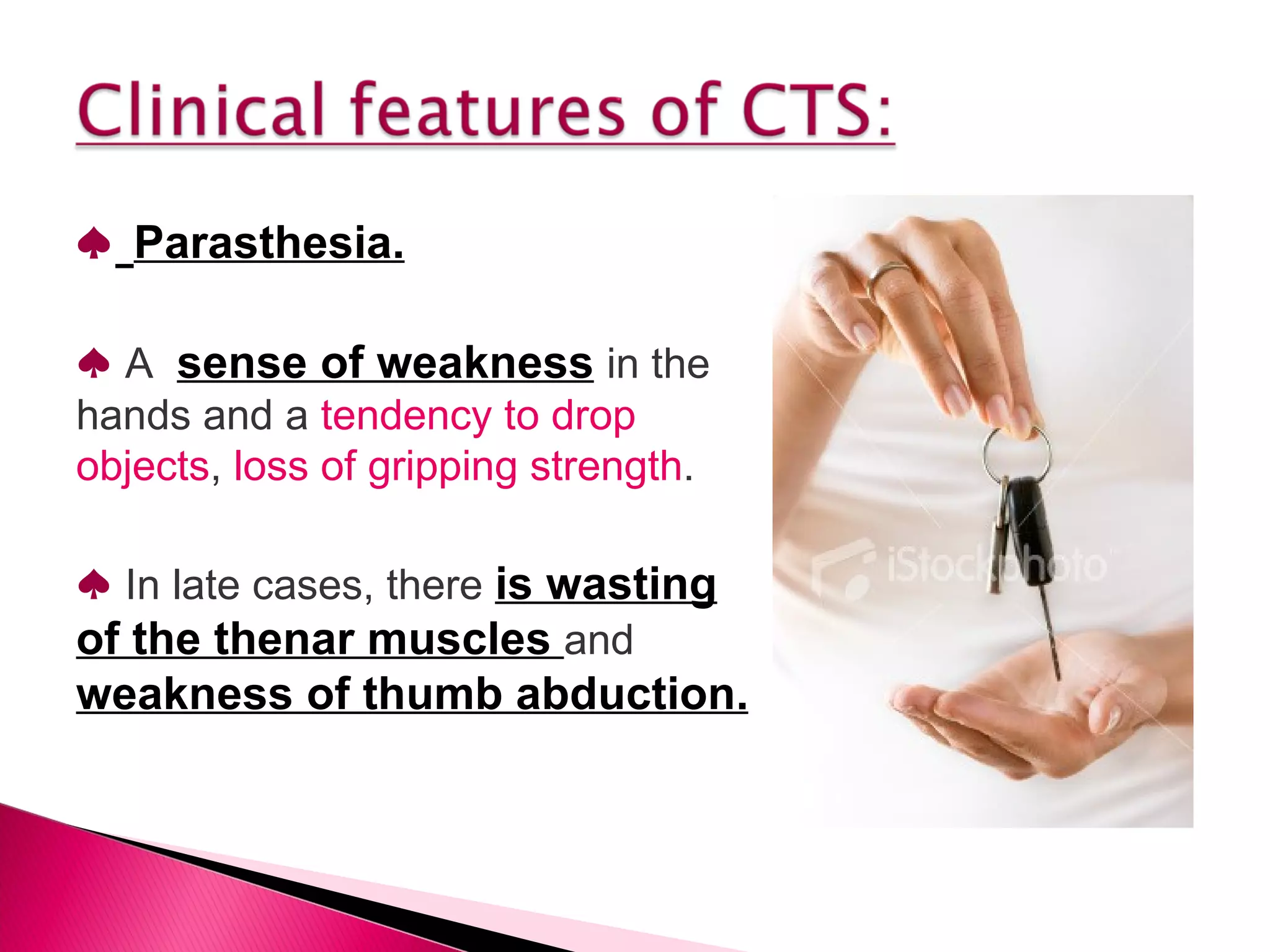 Clinical features of CTS:

♠ Parasthesia.

♠ A sense of weakness in the hands and a tendency to drop objects, loss of gripping strength.

♠ In late cases, there is wasting of the thenar muscles and weakness of thumb abduction.

iStockphoto